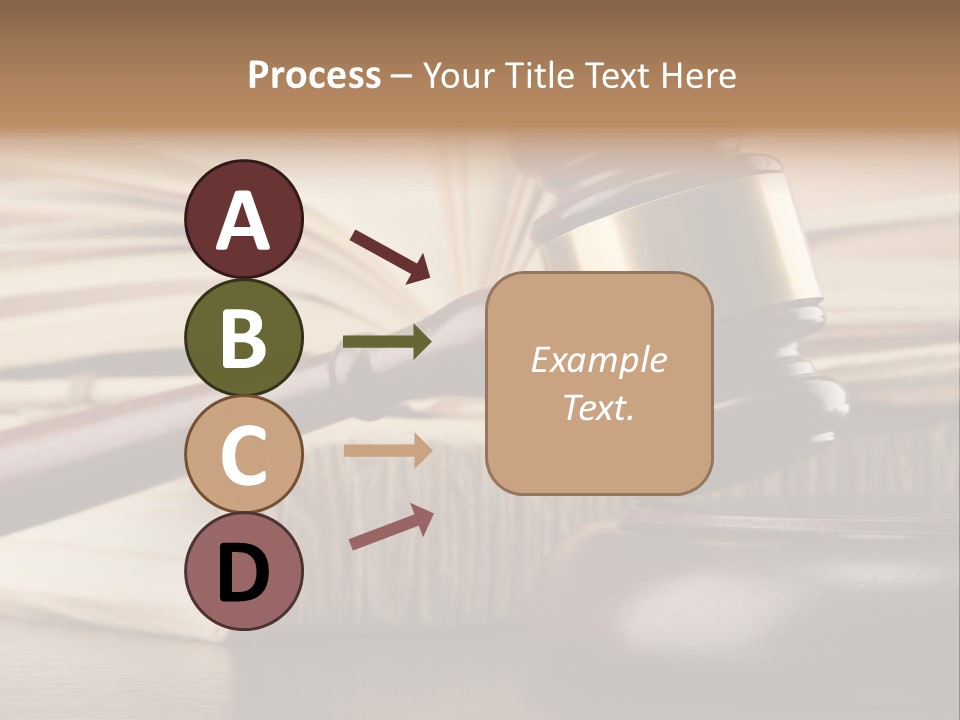 Process – Your Title Text Here

A
B
C
D

Example Text.